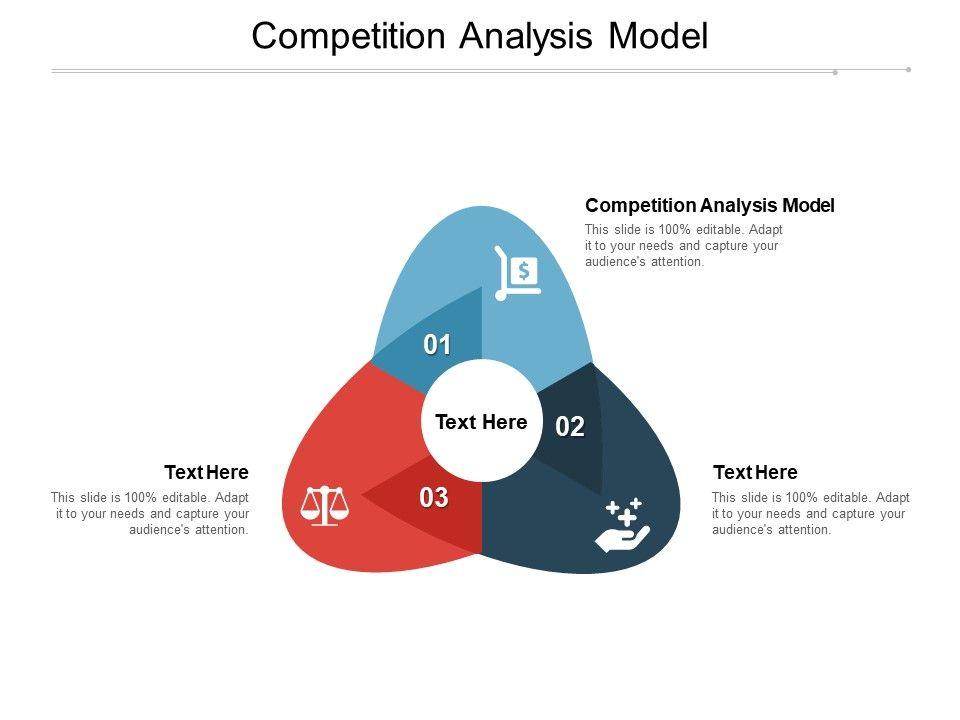 Competition Analysis Model

Competition Analysis Model
This slide is 100% editable. Adapt it to your needs and capture your audience's attention.

01

Text Here

02

03

Text Here
This slide is 100% editable. Adapt it to your needs and capture your audience's attention.

Text Here
This slide is 100% editable. Adapt it to your needs and capture your audience's attention.